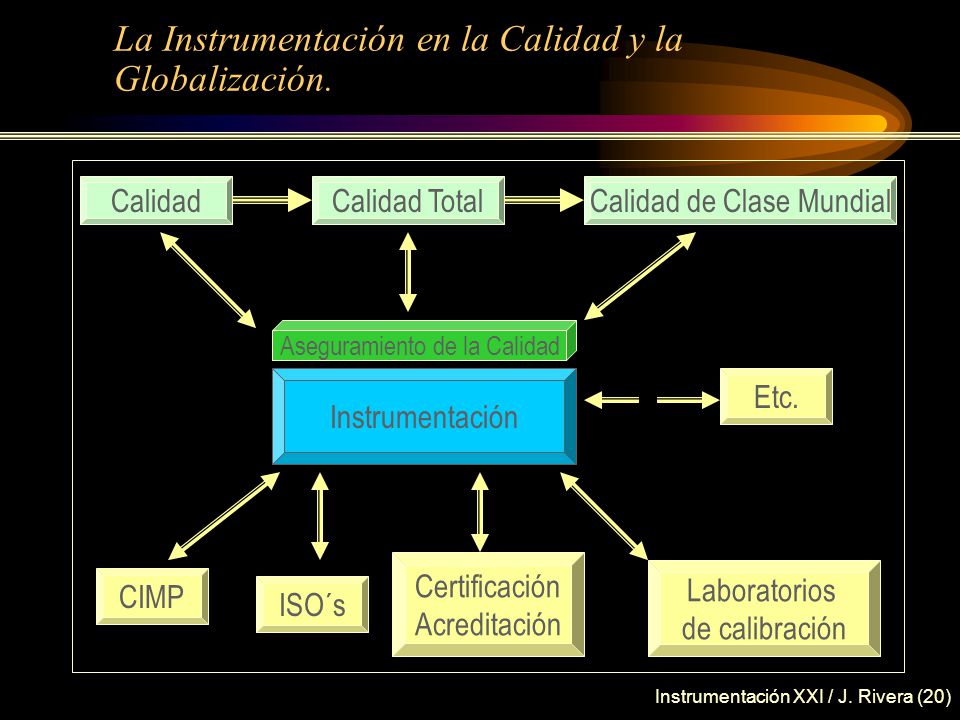 La Instrumentación en la Calidad y la Globalización.

Calidad

Calidad Total

Calidad de Clase Mundial

Aseguramiento de la Calidad

Instrumentación

Etc.

CIMP

ISO´s

Certificación
Acreditación

Laboratorios
de calibración

Instrumentación XXI / J. Rivera (20)